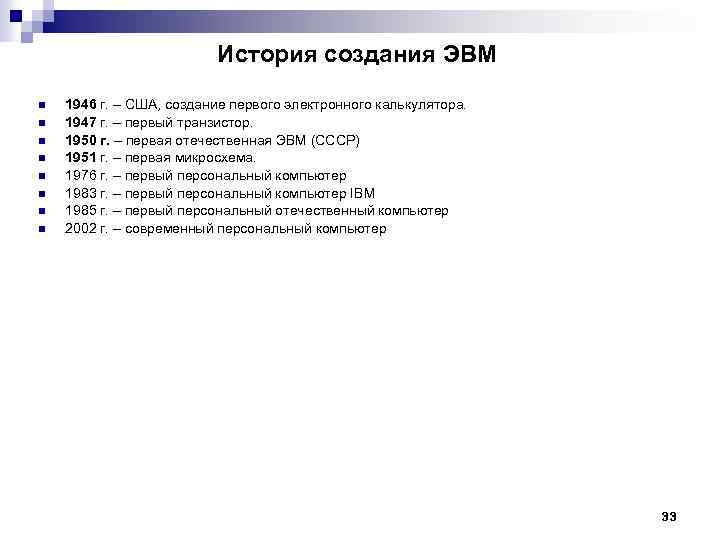 История создания ЭВМ

- 1946 г. – США, создание первого электронного калькулятора.
- 1947 г. – первый транзистор.
- 1950 г. – первая отечественная ЭВМ (СССР)
- 1951 г. – первая микросхема.
- 1976 г. – первый персональный компьютер
- 1983 г. – первый персональный компьютер IBM
- 1985 г. – первый персональный отечественный компьютер
- 2002 г. – современный персональный компьютер

33